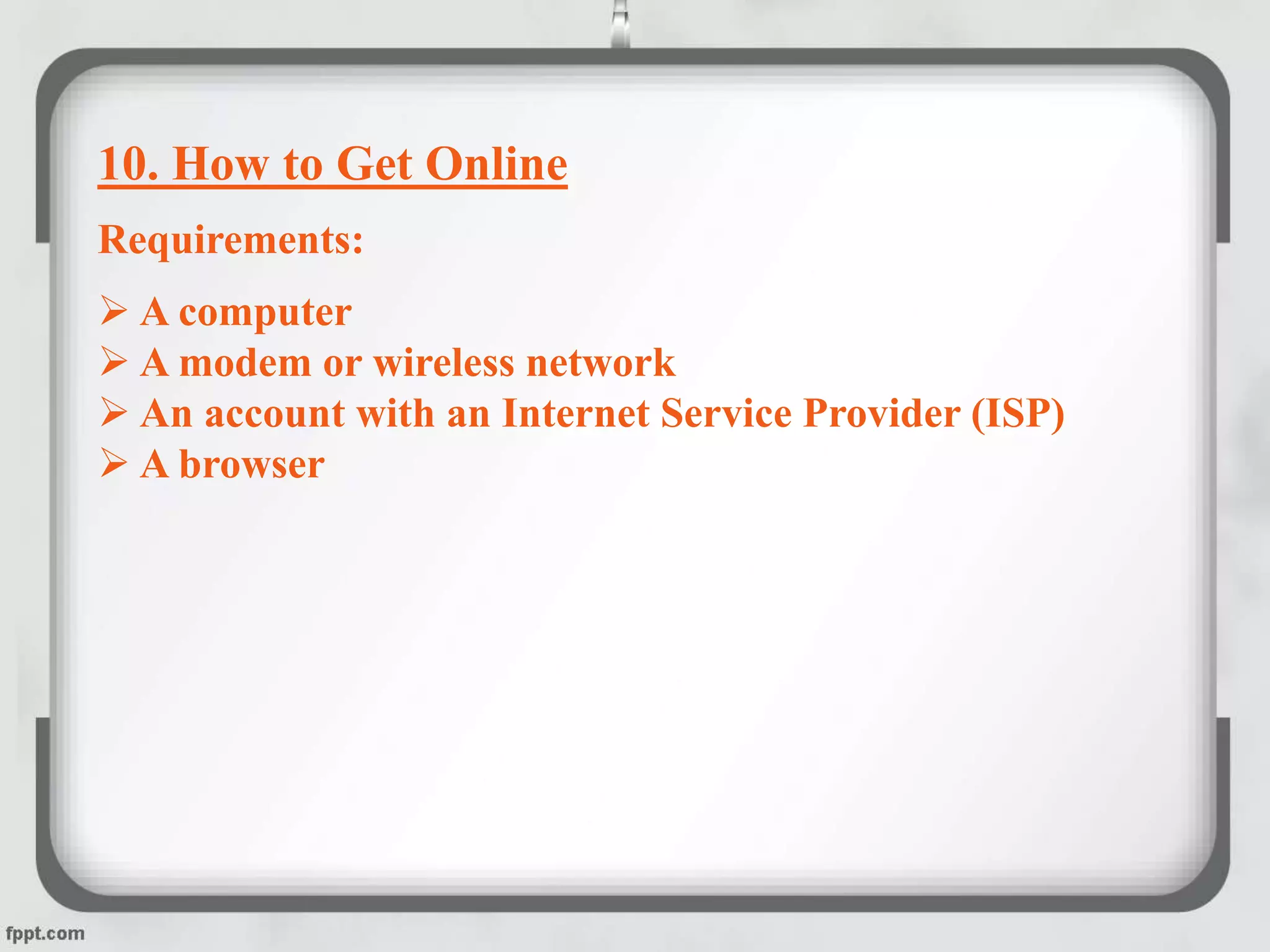 10. How to Get Online

Requirements:

➢ A computer
➢ A modem or wireless network
➢ An account with an Internet Service Provider (ISP)
➢ A browser

fppt.com